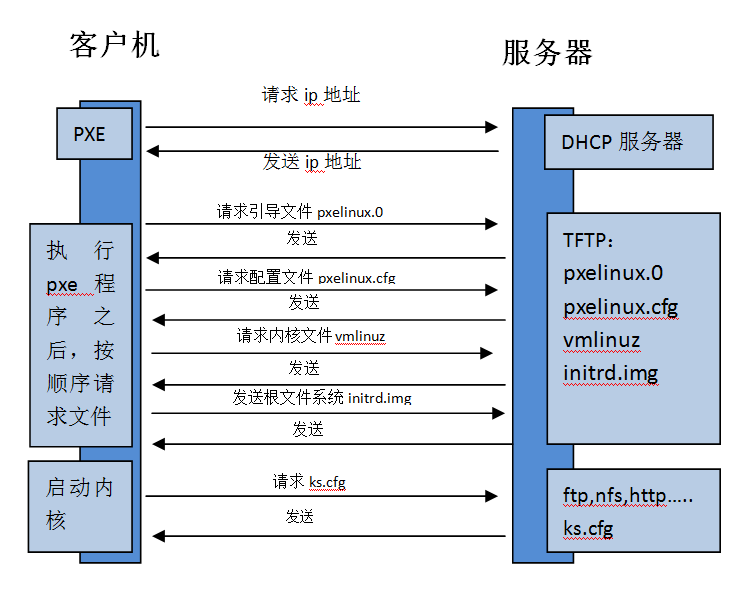 客户机

服务器

PXE

请求 ip 地址

发送 ip 地址

DHCP 服务器

执行 pxe 程序之后，按顺序请求文件

请求引导文件 pxelinux.0

发送

请求配置文件 pxelinux.cfg

发送

请求内核文件 vmlinuz

发送

发送根文件系统 initrd.img

发送

TFTP：
pxelinux.0
pxelinux.cfg
vmlinuz
initrd.img

启动内核

请求 ks.cfg

发送

ftp,nfs,http.....
ks.cfg